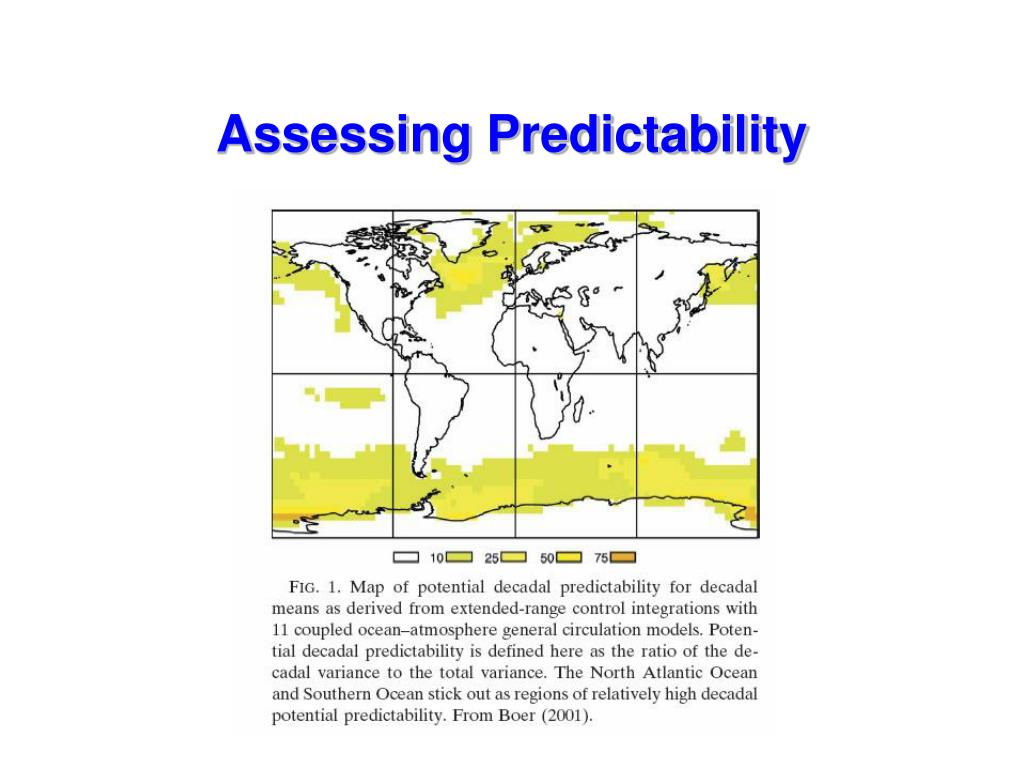 Assessing Predictability

10 25 50 75

FIG. 1. Map of potential decadal predictability for decadal means as derived from extended-range control integrations with 11 coupled ocean–atmosphere general circulation models. Potential decadal predictability is defined here as the ratio of the decadal variance to the total variance. The North Atlantic Ocean and Southern Ocean stick out as regions of relatively high decadal potential predictability. From Boer (2001).